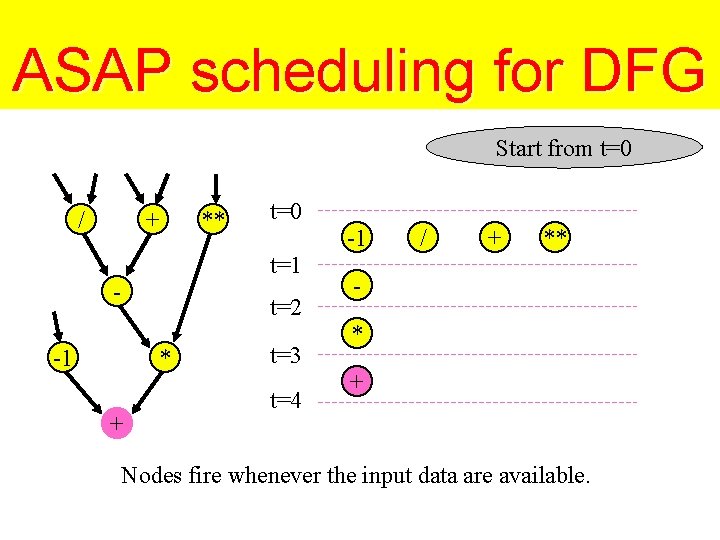 ASAP scheduling for DFG

Start from t=0

/ + **
-
-1 *
+

t=0
-1 / + **
t=1
-
t=2
*
t=3
+
t=4

Nodes fire whenever the input data are available.